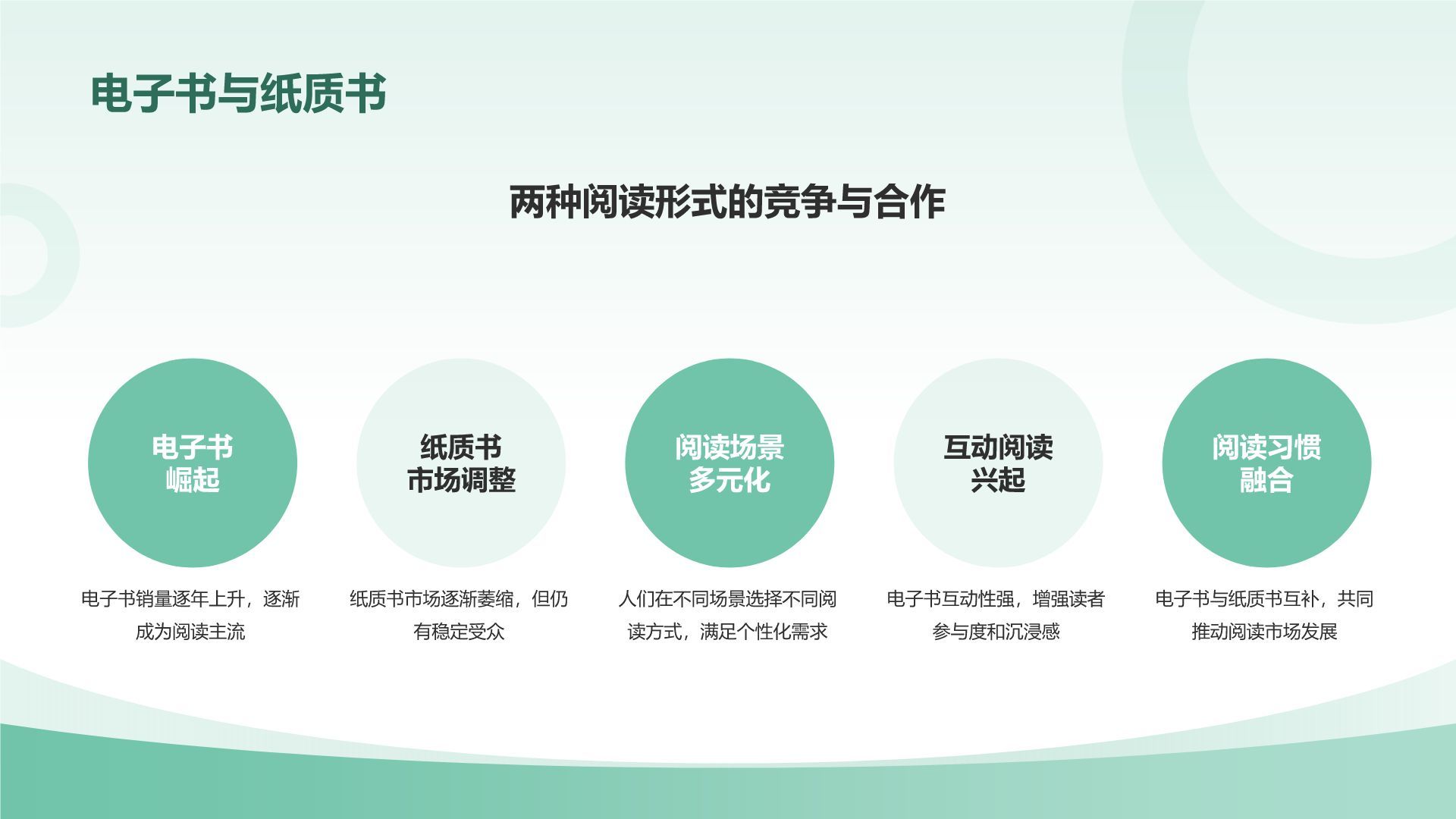 电子书与纸质书

两种阅读形式的竞争与合作

电子书崛起

电子书销量逐年上升，逐渐成为阅读主流

纸质书市场调整

纸质书市场逐渐萎缩，但仍有稳定受众

阅读场景多元化

人们在不同场景选择不同阅读方式，满足个性化需求

互动阅读兴起

电子书互动性强，增强读者参与度和沉浸感

阅读习惯融合

电子书与纸质书互补，共同推动阅读市场发展